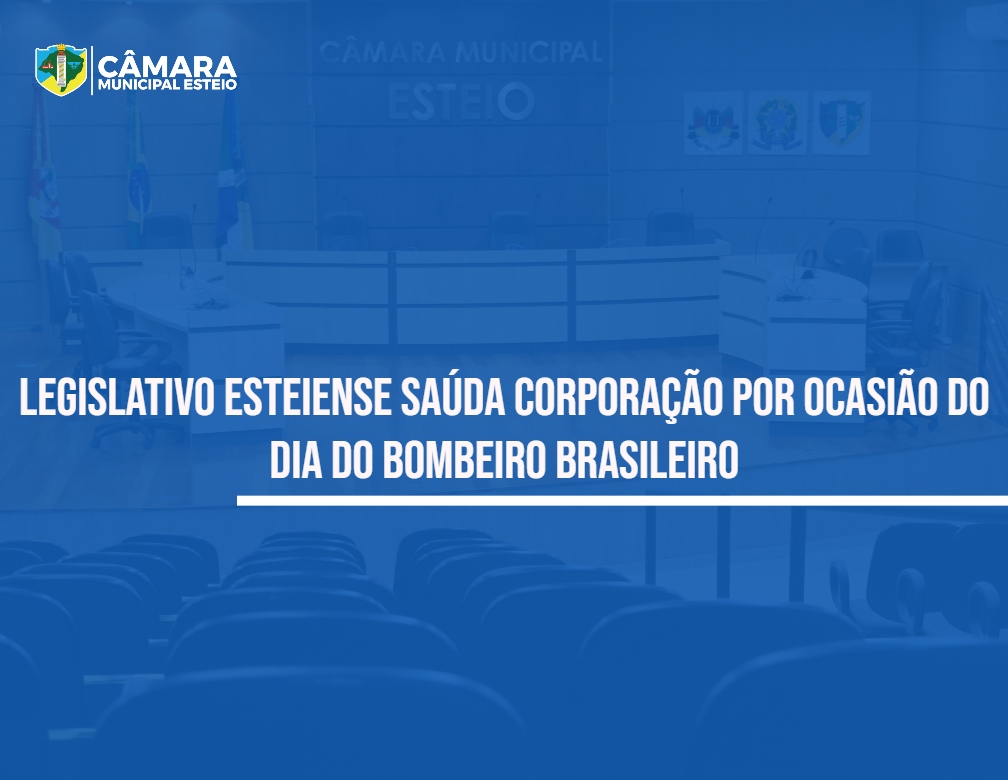 CÂMARA
MUNICIPAL ESTEIO

CÂMARA MUNICIPAL
ESTEIO

LEGISLATIVO ESTEIENSE SAÚDA CORPORAÇÃO POR OCASIÃO DO DIA DO BOMBEIRO BRASILEIRO